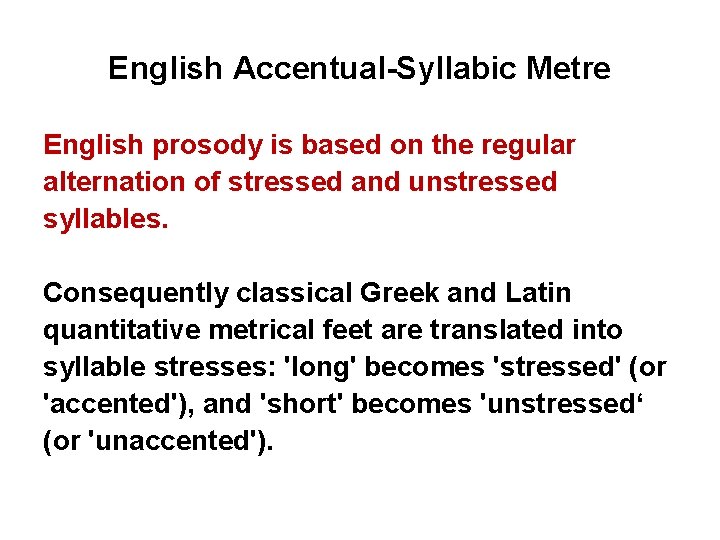 English Accentual-Syllabic Metre

English prosody is based on the regular alternation of stressed and unstressed syllables.

Consequently classical Greek and Latin quantitative metrical feet are translated into syllable stresses: 'long' becomes 'stressed' (or 'accented'), and 'short' becomes 'unstressed‘ (or 'unaccented').